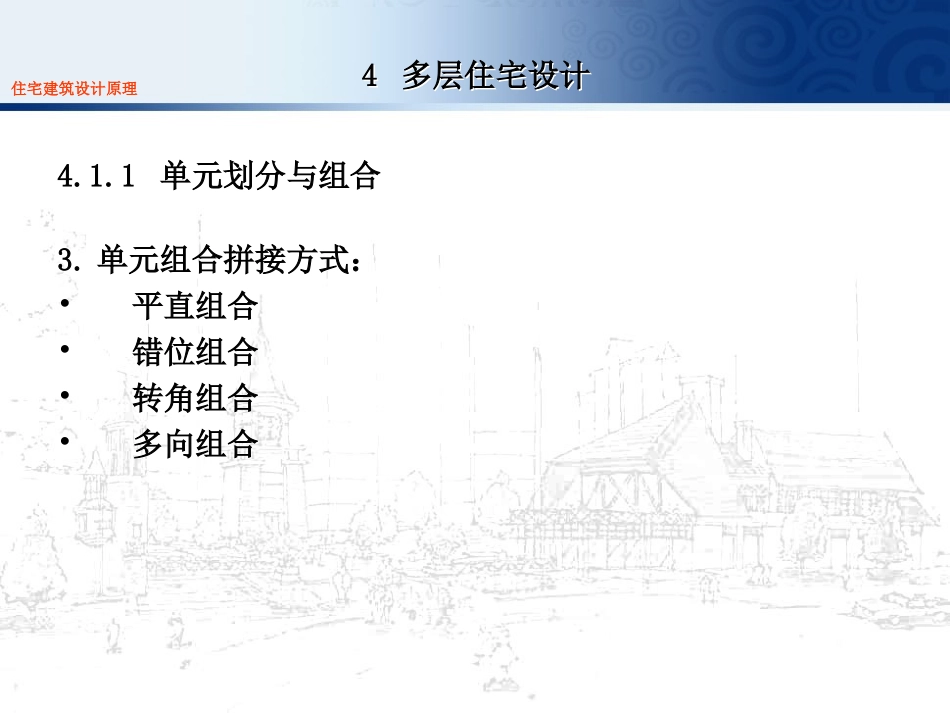 住宅建筑设计原理

4 多层住宅设计

4.1.1 单元划分与组合

3. 单元组合拼接方式：
• 平直组合
• 错位组合
• 转角组合
• 多向组合